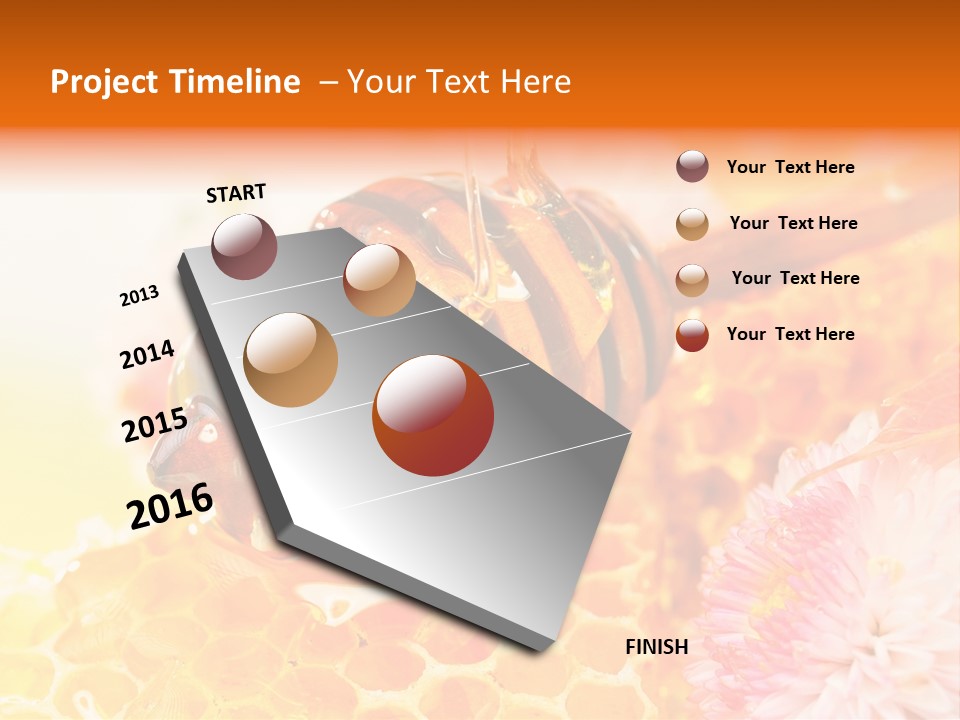 Project Timeline – Your Text Here

START

2013

2014

2015

2016

FINISH

Your Text Here

Your Text Here

Your Text Here

Your Text Here